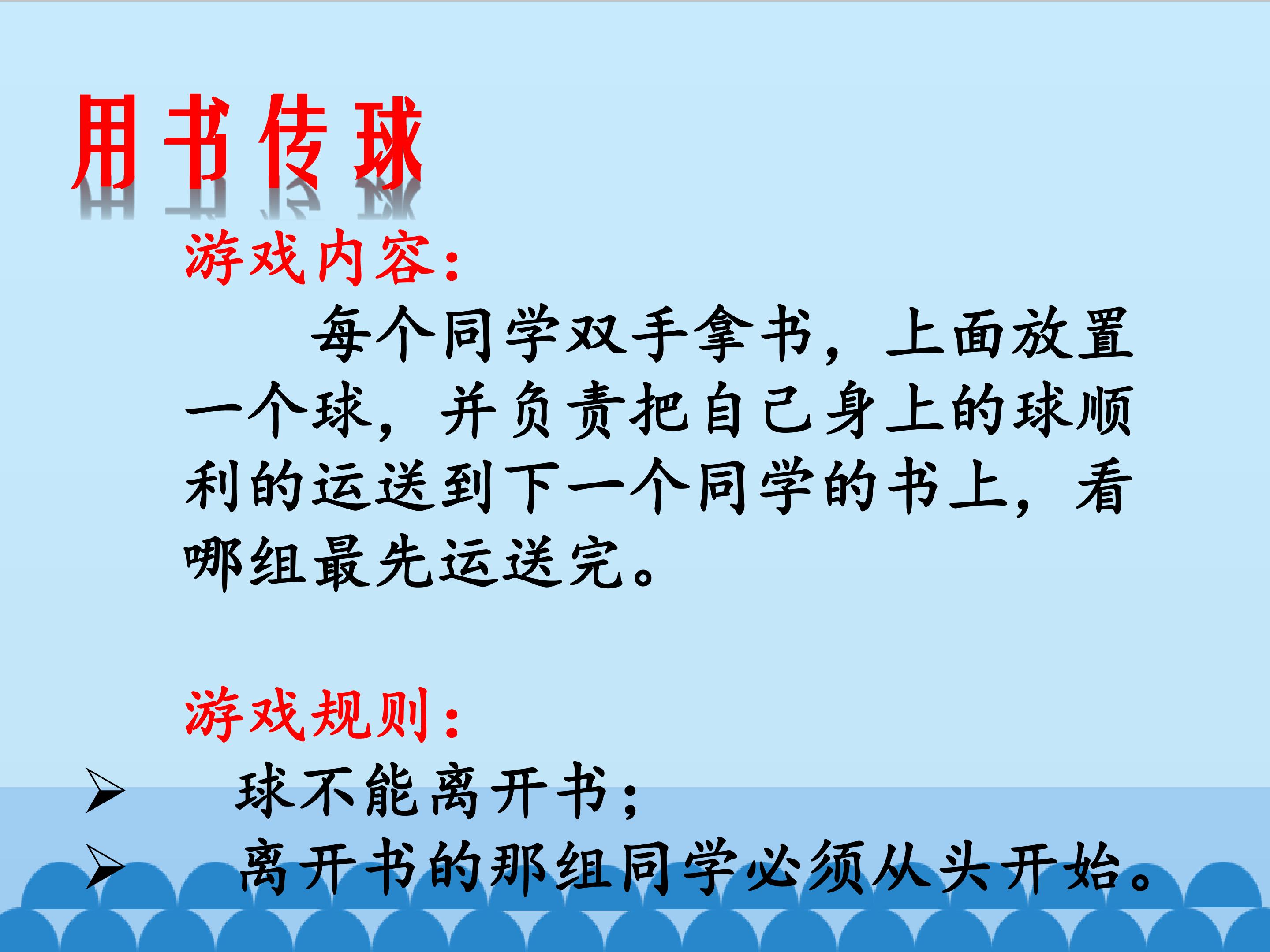 用书传球

游戏内容：

每个同学双手拿书，上面放置一个球，并负责把自己身上的球顺利的运送到下一个同学的书上，看哪组最先运送完。

游戏规则：

➢ 球不能离开书；
➢ 离开书的那组同学必须从头开始。